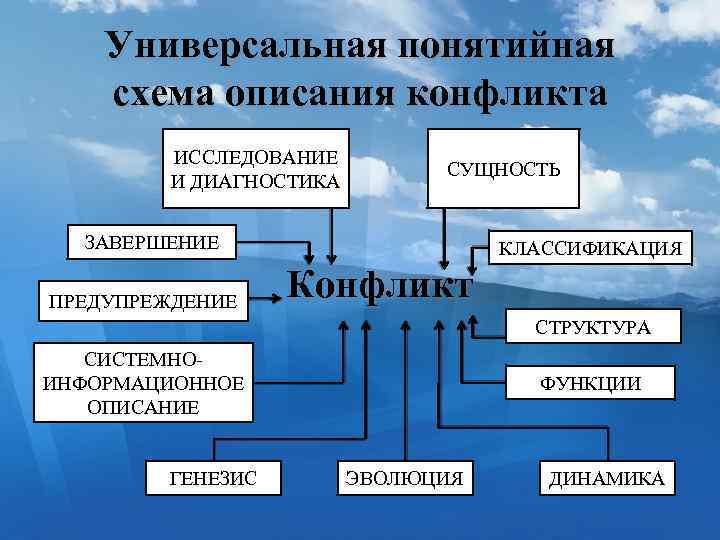 Универсальная понятийная схема описания конфликта

ИССЛЕДОВАНИЕ И ДИАГНОСТИКА

СУЩНОСТЬ

ЗАВЕРШЕНИЕ

КЛАССИФИКАЦИЯ

ПРЕДУПРЕЖДЕНИЕ

Конфликт

СТРУКТУРА

СИСТЕМНО-ИНФОРМАЦИОННОЕ ОПИСАНИЕ

ФУНКЦИИ

ГЕНЕЗИС

ЭВОЛЮЦИЯ

ДИНАМИКА